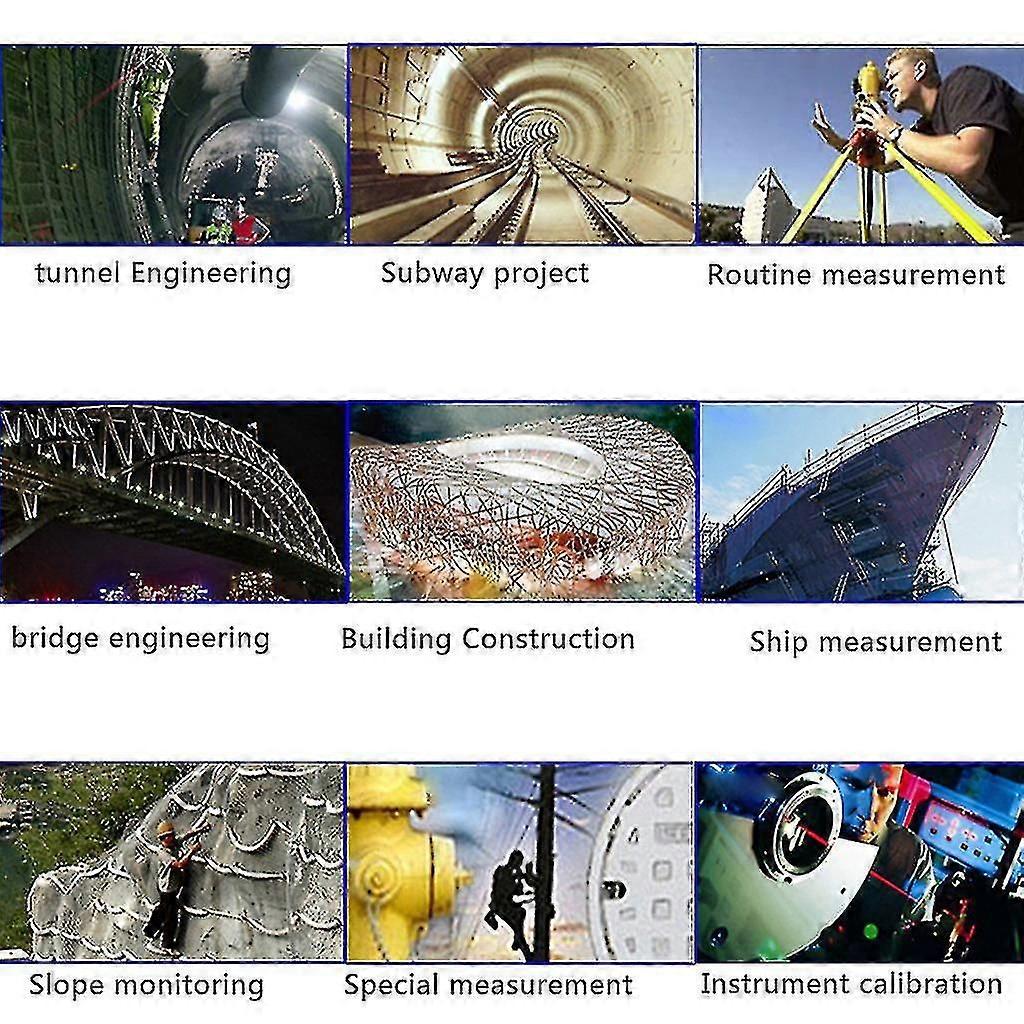 tunnel Engineering

Subway project

Routine measurement

bridge engineering

Building Construction

Ship measurement

Slope monitoring

Special measurement

Instrument calibration